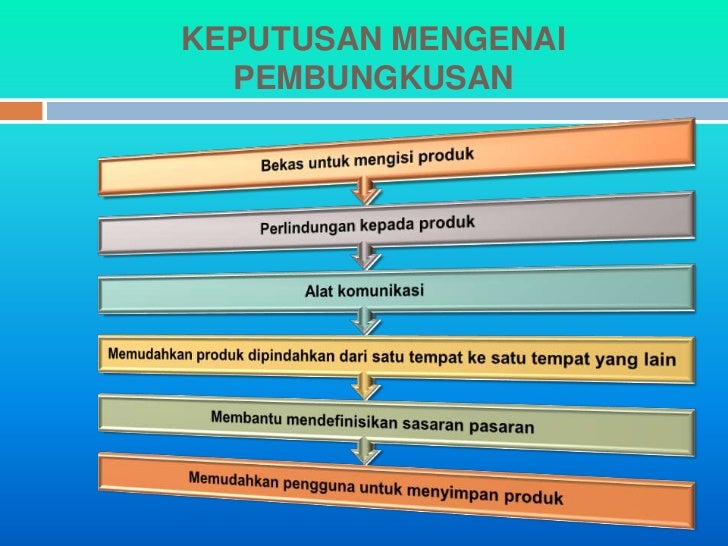 KEPUTUSAN MENGENAI PEMBUNGKUSAN

Bekas untuk mengisi produk

Perlindungan kepada produk

Alat komunikasi

Memudahkan produk dipindahkan dari satu tempat ke satu tempat yang lain

Membantu mendefinisikan sasaran pasaran

Memudahkan pengguna untuk menyimpan produk